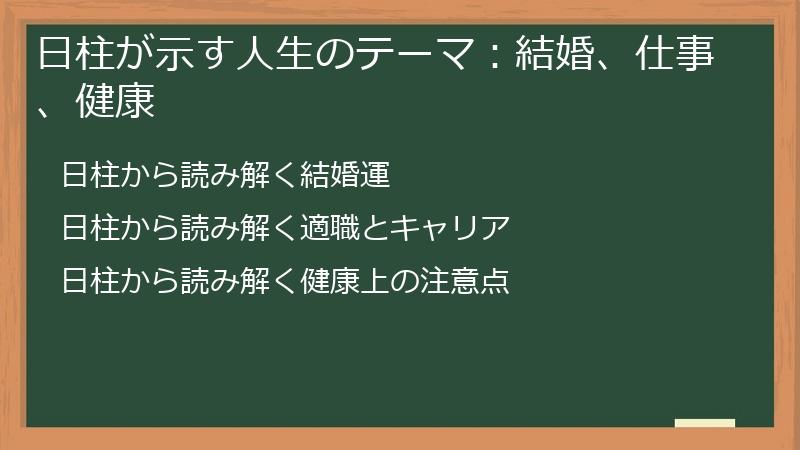 日柱が示す人生のテーマ：結婚、仕事、健康

日柱から読み解く結婚運

日柱から読み解く適職とキャリア

日柱から読み解く健康上の注意点